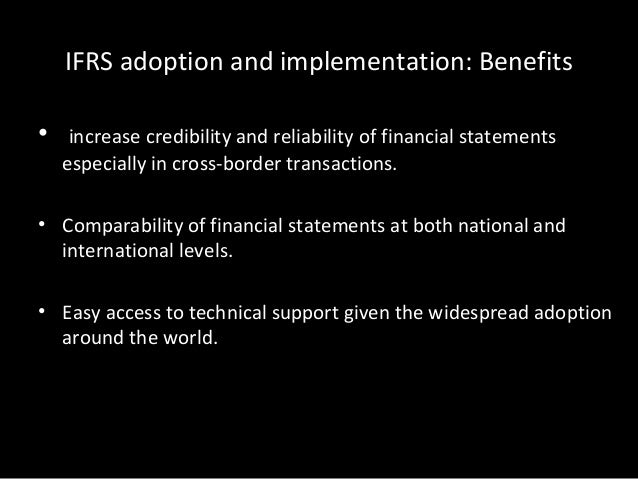 IFRS adoption and implementation: Benefits

• increase credibility and reliability of financial statements especially in cross-border transactions.

• Comparability of financial statements at both national and international levels.

• Easy access to technical support given the widespread adoption around the world.